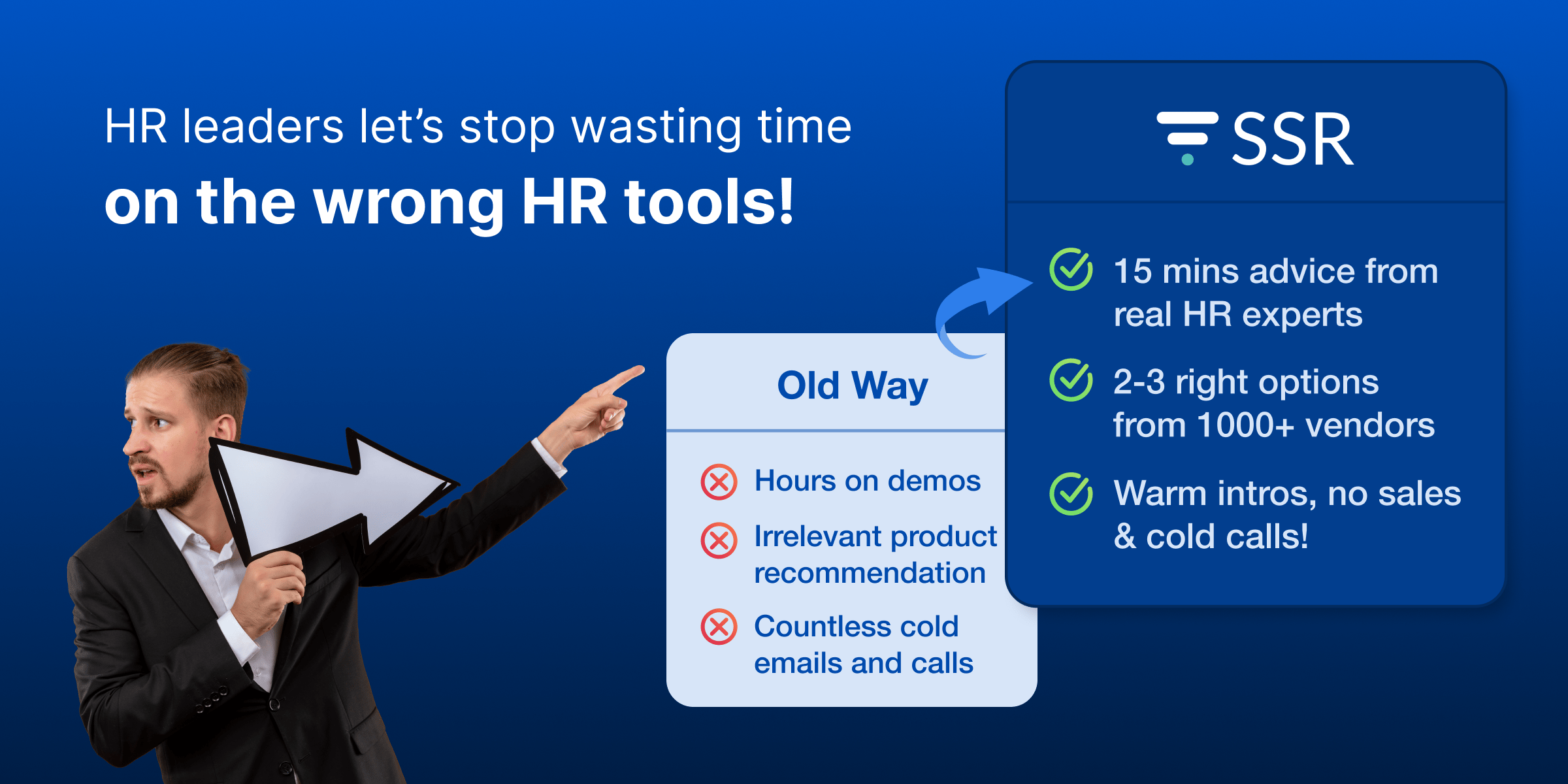 HR leaders let's stop wasting time
on the wrong HR tools!

Old Way

Hours on demos

Irrelevant product recommendation

Countless cold emails and calls

SSR

15 mins advice from real HR experts

2-3 right options from 1000+ vendors

Warm intros, no sales & cold calls!